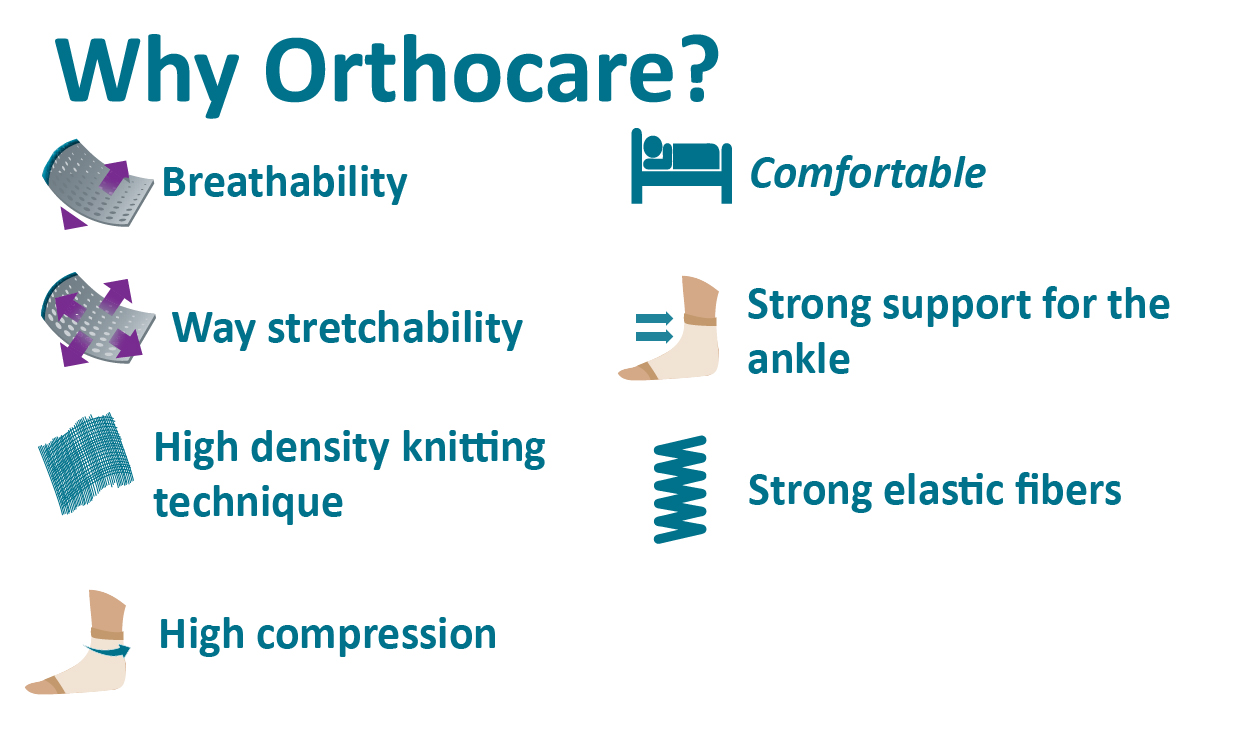 Why Orthocare?

Breathability

Way stretchability

High density knitting technique

High compression

Comfortable

Strong support for the ankle

Strong elastic fibers